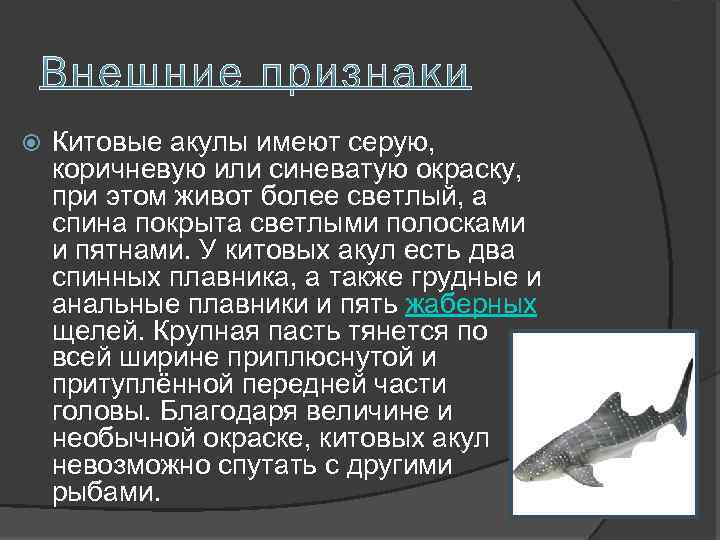 Внешние признаки

Китовые акулы имеют серую, коричневую или синеватую окраску, при этом живот более светлый, а спина покрыта светлыми полосками и пятнами. У китовых акул есть два спинных плавника, а также грудные и анальные плавники и пять жаберных щелей. Крупная пасть тянется по всей ширине приплюснутой и притуплённой передней части головы. Благодаря величине и необычной окраске, китовых акул невозможно спутать с другими рыбами.